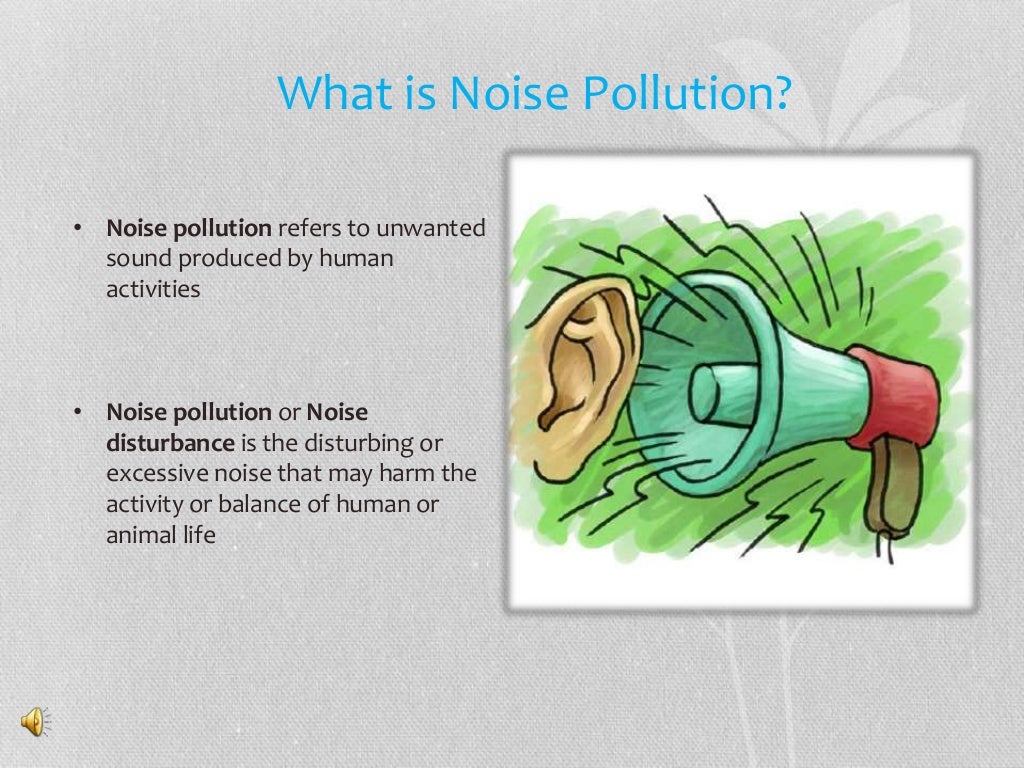 What is Noise Pollution?

• Noise pollution refers to unwanted sound produced by human activities

• Noise pollution or Noise disturbance is the disturbing or excessive noise that may harm the activity or balance of human or animal life